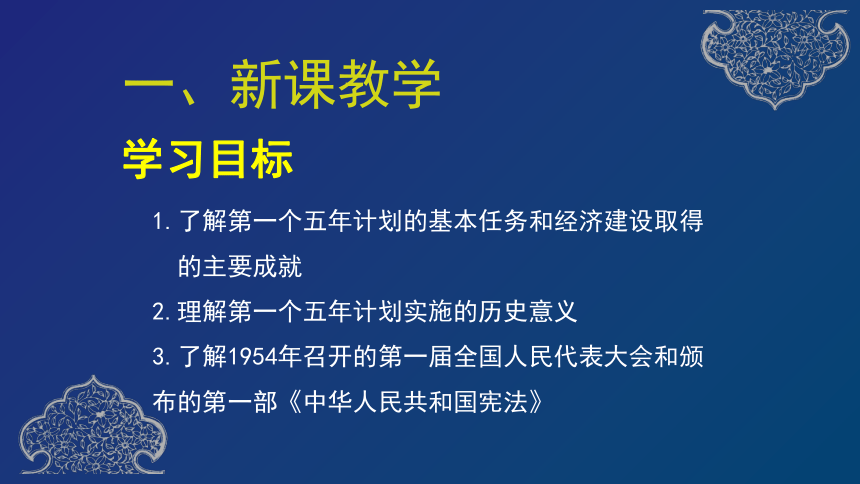 一、新课教学

学习目标

1. 了解第一个五年计划的基本任务和经济建设取得的主要成就

2. 理解第一个五年计划实施的历史意义

3. 了解1954年召开的第一届全国人民代表大会和颁布的第一部《中华人民共和国宪法》